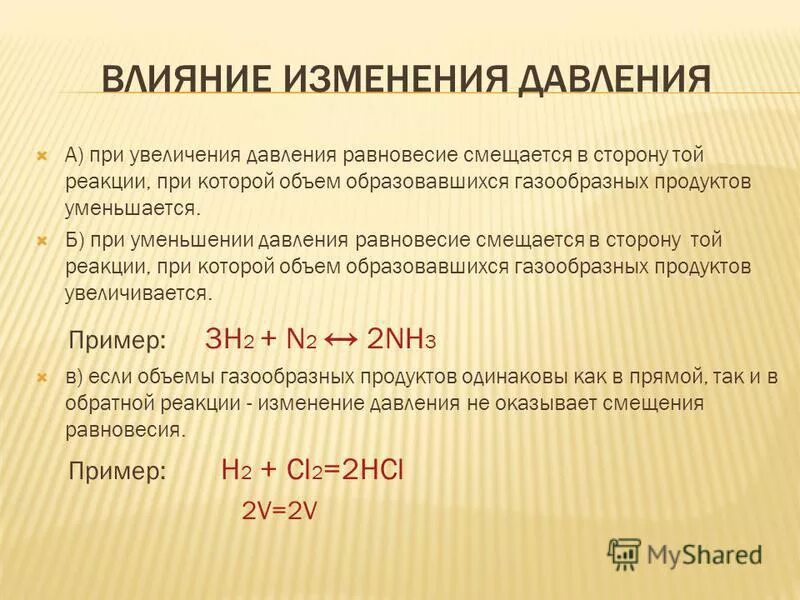 ВЛИЯНИЕ ИЗМЕНЕНИЯ ДАВЛЕНИЯ

А) при увеличения давления равновесие смещается в сторону той реакции, при которой объем образовавшихся газообразных продуктов уменьшается.

Б) при уменьшении давления равновесие смещается в сторону той реакции, при которой объем образовавшихся газообразных продуктов увеличивается.

Пример: $3H_2 + N_2 \leftrightarrow 2NH_3$

в) если объемы газообразных продуктов одинаковы как в прямой, так и в обратной реакции - изменение давления не оказывает смещения равновесия.

Пример: $H_2 + Cl_2 = 2HCl$

$2V = 2V$

MyShared